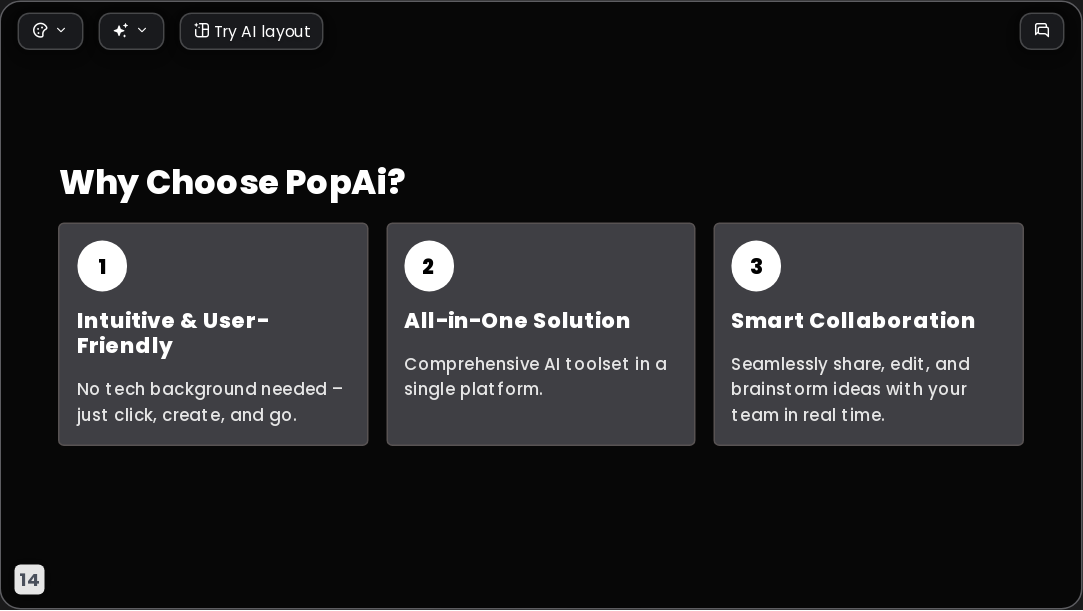 Try AI layout

Why Choose PopAi?

1

Intuitive & User-Friendly

No tech background needed – just click, create, and go.

2

All-in-One Solution

Comprehensive AI toolset in a single platform.

3

Smart Collaboration

Seamlessly share, edit, and brainstorm ideas with your team in real time.

14